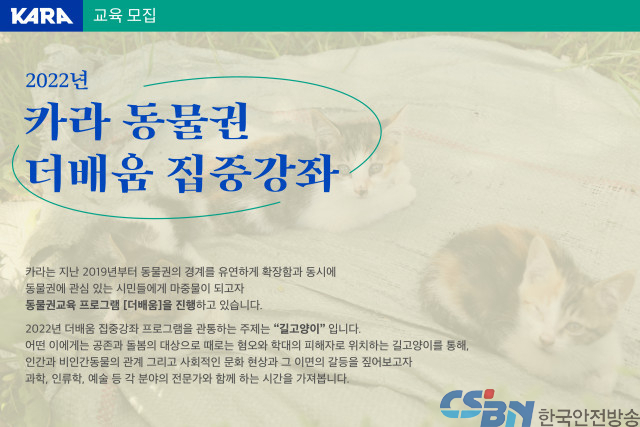 KARA 교육 모집

2022년

카라 동물권 더배움 집중강좌

카라는 지난 2019년부터 동물권의 경계를 유연하게 확장함과 동시에 동물권에 관심 있는 시민들에게 마중물이 되고자 동물권교육 프로그램 [더배움]을 진행하고 있습니다.

2022년 더배움 집중강좌 프로그램을 관통하는 주제는 "길고양이" 입니다. 어떤 이에게는 공존과 돌봄의 대상으로 때로는 혐오와 학대의 피해자로 위치하는 길고양이를 통해, 인간과 비인간동물의 관계 그리고 사회적인 문화 현상과 그 이면의 갈등을 짚어보고자 과학, 인류학, 예술 등 각 분야의 전문가와 함께 하는 시간을 가져봅니다.

CSBN 한국안전방송